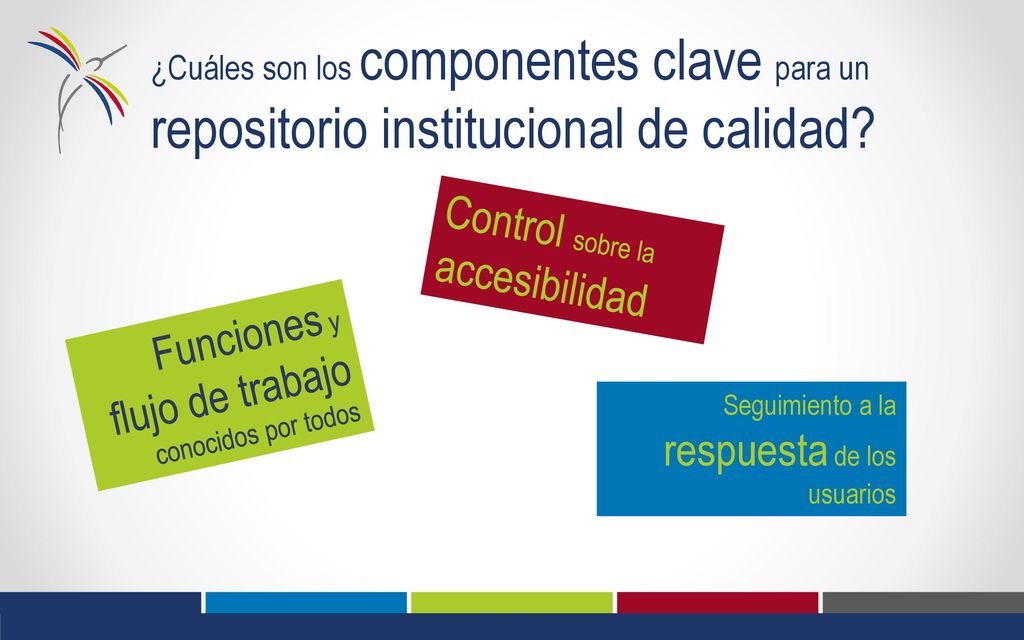 ¿Cuáles son los componentes clave para un repositorio institucional de calidad?

Control sobre la accesibilidad

Funciones y flujo de trabajo conocidos por todos

Seguimiento a la respuesta de los usuarios